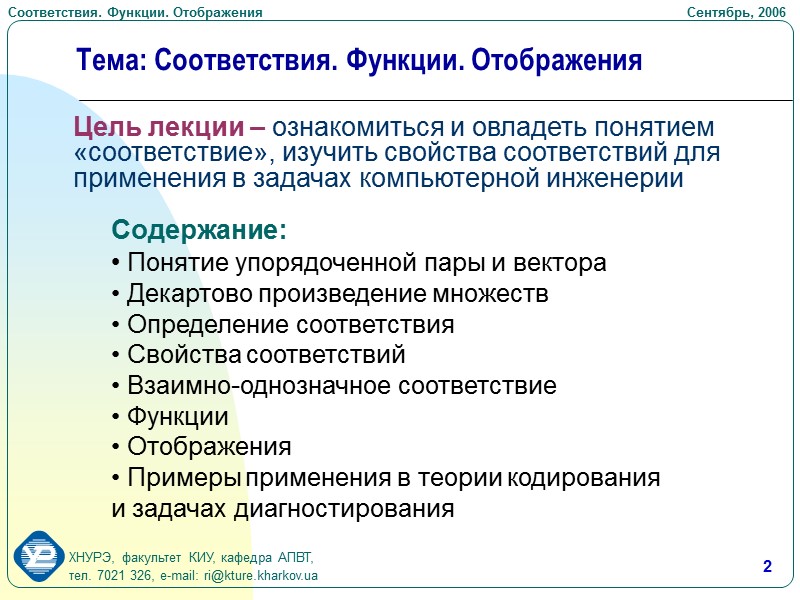 Соответствия. Функции. Отображения

Сентябрь, 2006

Тема: Соответствия. Функции. Отображения

Цель лекции – ознакомиться и овладеть понятием «соответствие», изучить свойства соответствий для применения в задачах компьютерной инженерии

Содержание:
• Понятие упорядоченной пары и вектора
• Декартово произведение множеств
• Определение соответствия
• Свойства соответствий
• Взаимно-однозначное соответствие
• Функции
• Отображения
• Примеры применения в теории кодирования и задачах диагностирования

ХНУРЭ, факультет КИУ, кафедра АПВТ,
тел. 7021 326, e-mail: ri@kture.kharkov.ua

2